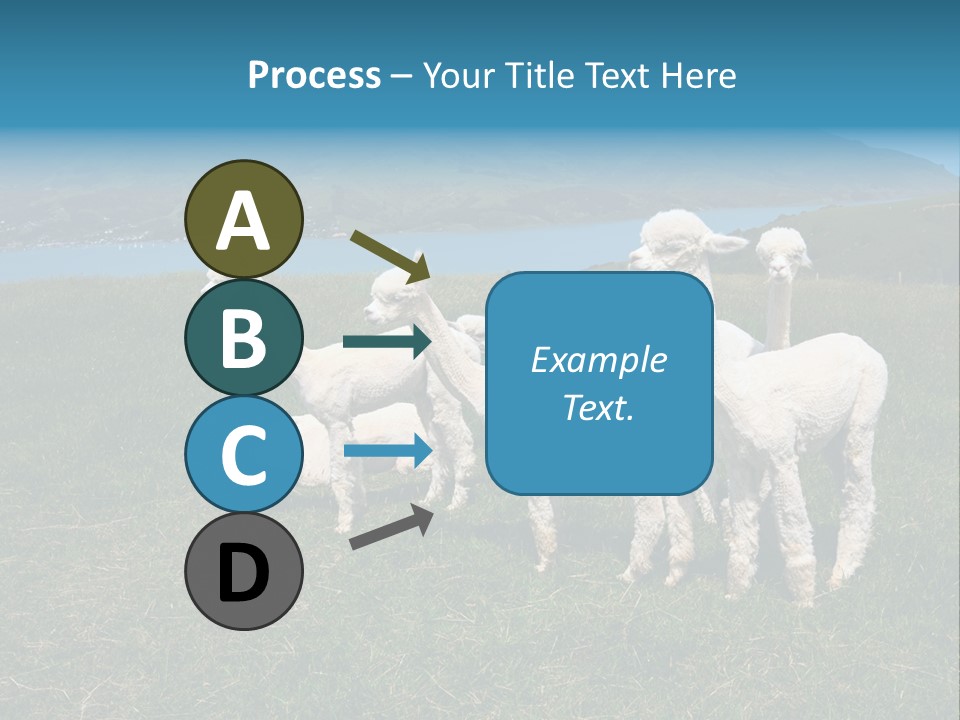 Process – Your Title Text Here

A

B

C

D

Example Text.